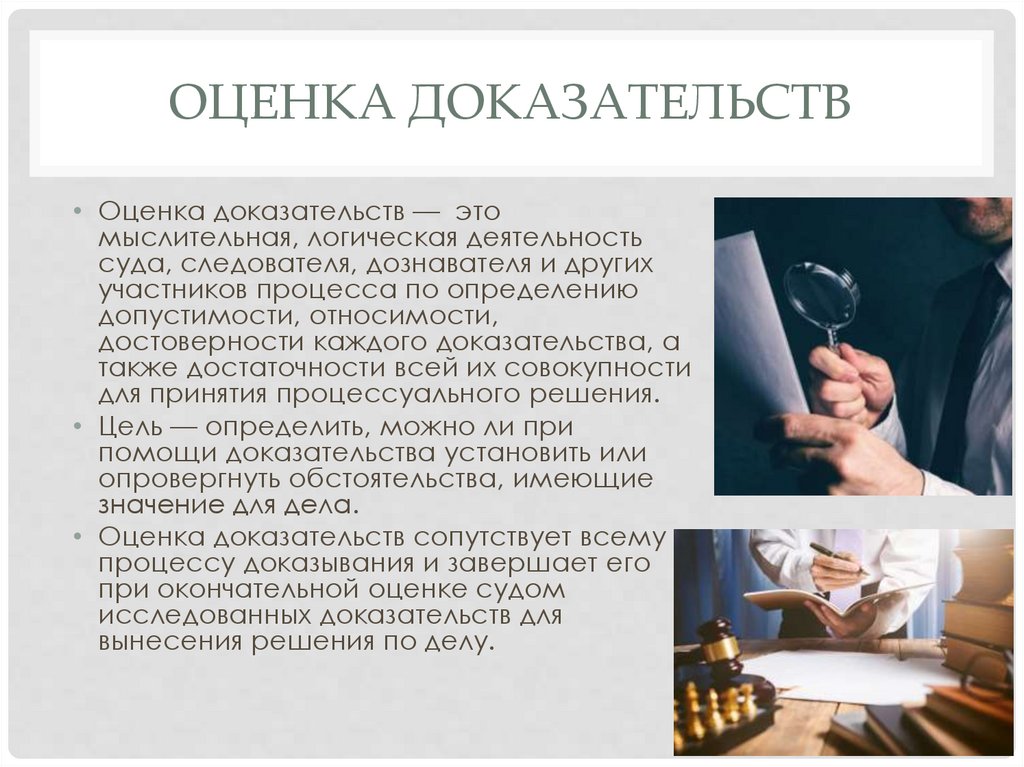 ОЦЕНКА ДОКАЗАТЕЛЬСТВ

• Оценка доказательств — это мыслительная, логическая деятельность суда, следователя, дознавателя и других участников процесса по определению допустимости, относимости, достоверности каждого доказательства, а также достаточности всей их совокупности для принятия процессуального решения.
• Цель — определить, можно ли при помощи доказательства установить или опровергнуть обстоятельства, имеющие значение для дела.
• Оценка доказательств сопутствует всему процессу доказывания и завершает его при окончательной оценке судом исследованных доказательств для вынесения решения по делу.